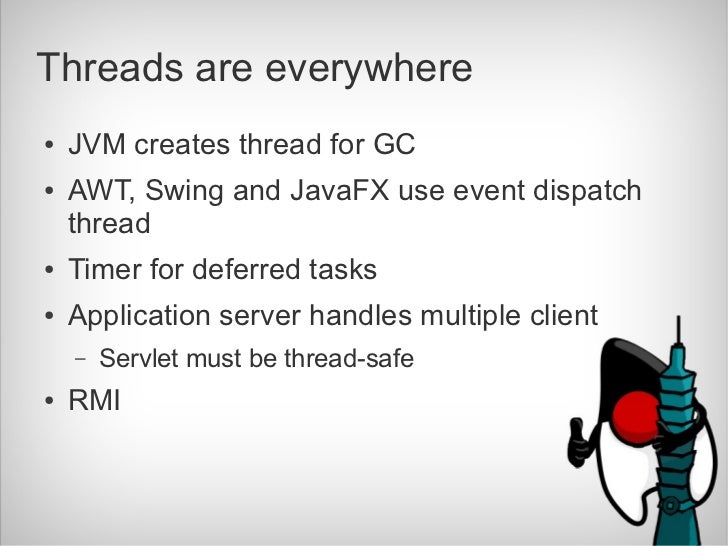 Threads are everywhere

• JVM creates thread for GC
• AWT, Swing and JavaFX use event dispatch thread
• Timer for deferred tasks
• Application server handles multiple client
  – Servlet must be thread-safe
• RMI